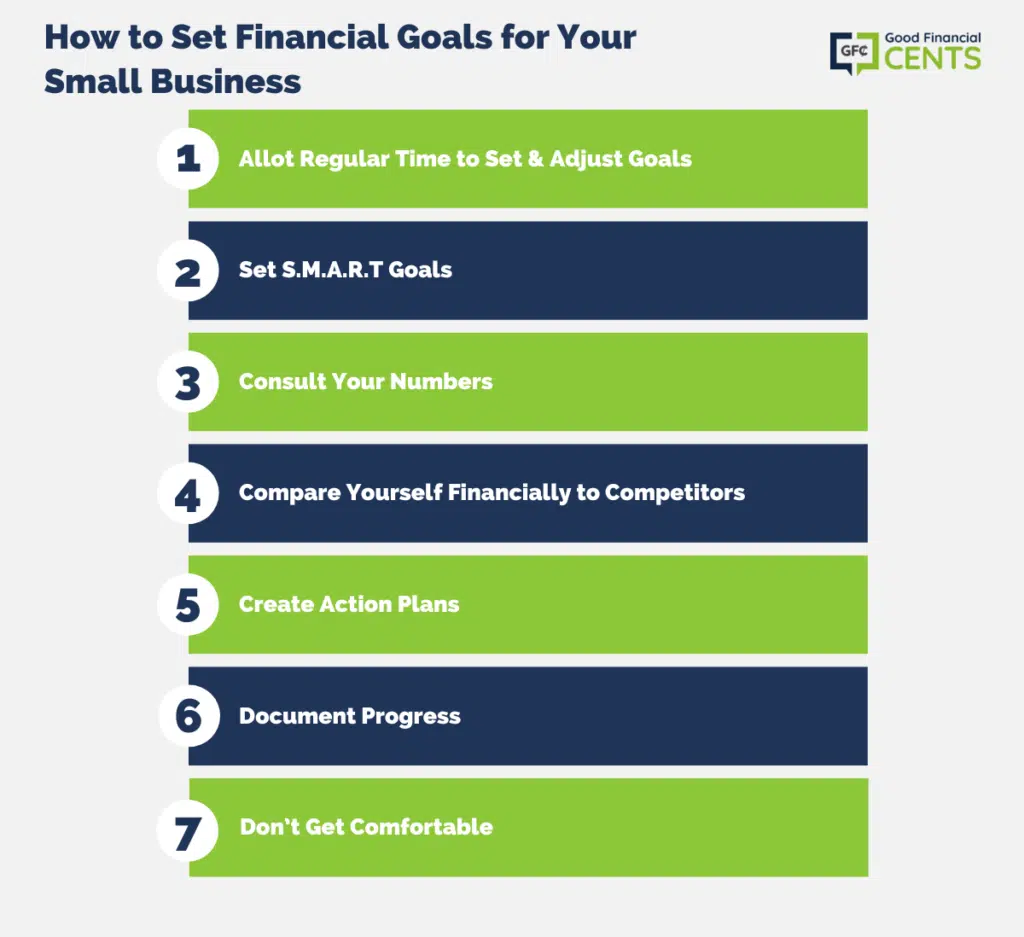 How to Set Financial Goals for Your Small Business

GFC Good Financial CENTS

1 Allot Regular Time to Set & Adjust Goals

2 Set S.M.A.R.T Goals

3 Consult Your Numbers

4 Compare Yourself Financially to Competitors

5 Create Action Plans

6 Document Progress

7 Don't Get Comfortable